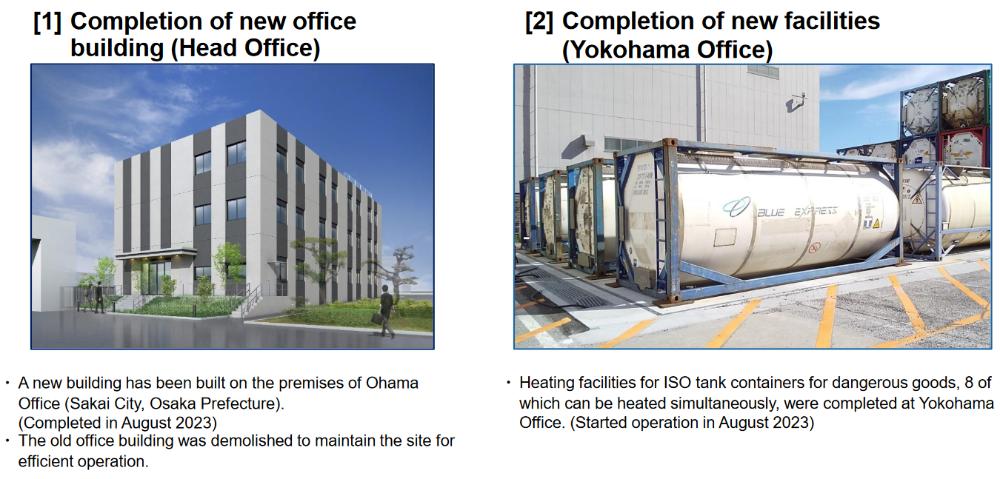 [1] Completion of new office building (Head Office)

・A new building has been built on the premises of Ohama Office (Sakai City, Osaka Prefecture). (Completed in August 2023)
・The old office building was demolished to maintain the site for efficient operation.

[2] Completion of new facilities (Yokohama Office)

BLUE EXPRESS

・Heating facilities for ISO tank containers for dangerous goods, 8 of which can be heated simultaneously, were completed at Yokohama Office. (Started operation in August 2023)